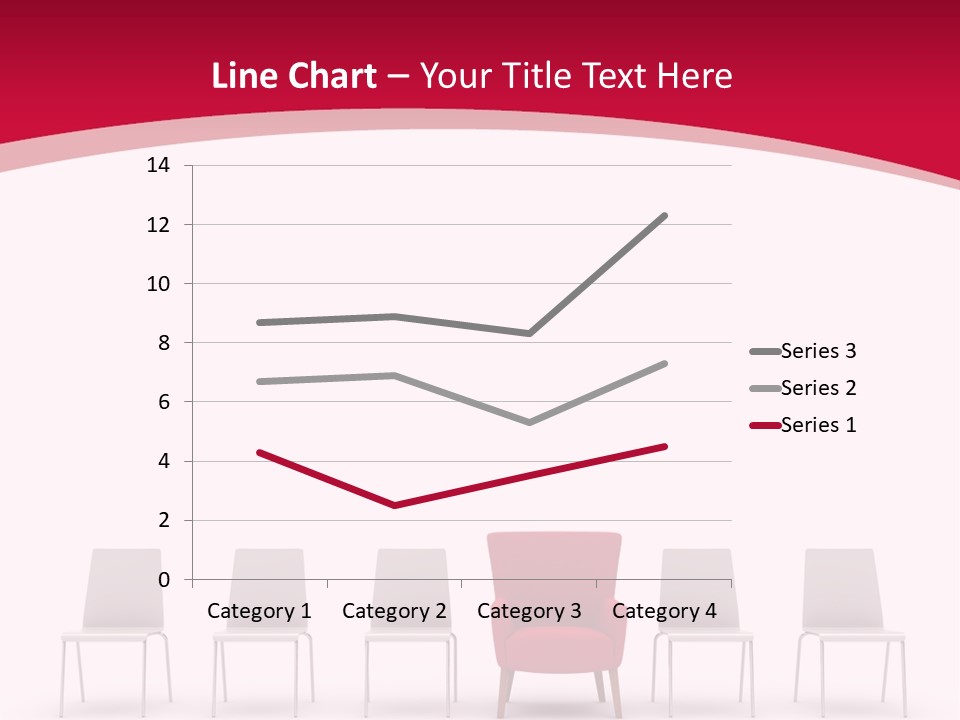 Line Chart – Your Title Text Here

14
12
10
8
6
4
2
0

Category 1 Category 2 Category 3 Category 4

Series 3
Series 2
Series 1